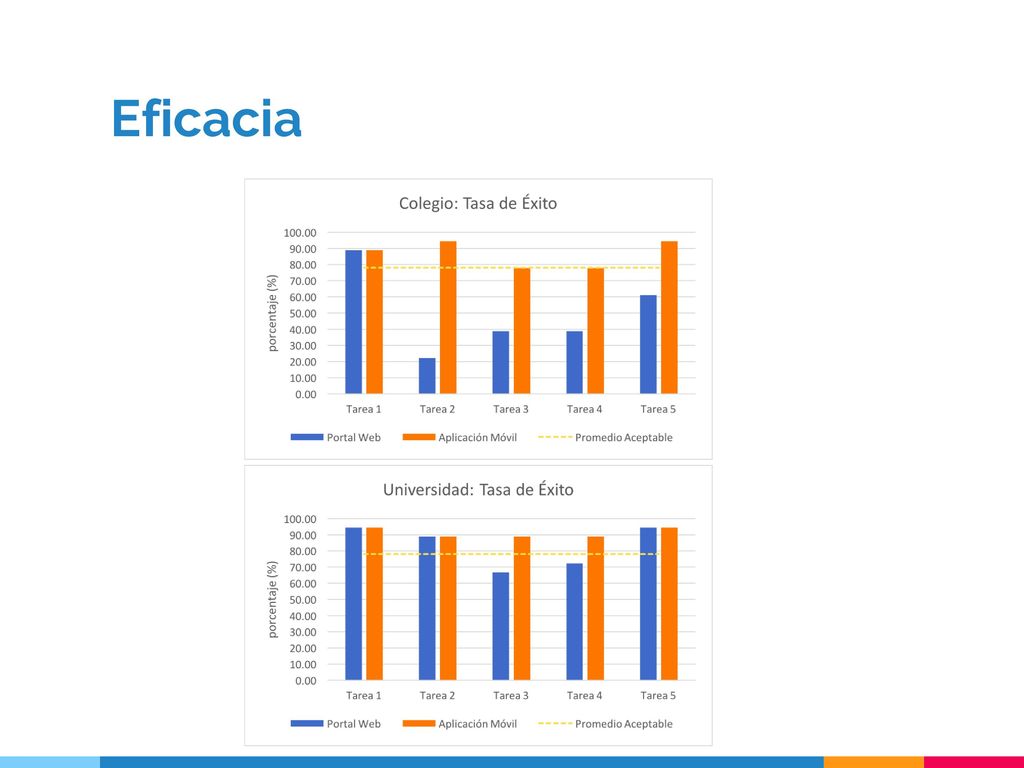 Eficacia

Colegio: Tasa de Éxito

porcentaje (%)

100.00
90.00
80.00
70.00
60.00
50.00
40.00
30.00
20.00
10.00
0.00

Tarea 1 Tarea 2 Tarea 3 Tarea 4 Tarea 5

Portal Web Aplicación Móvil Promedio Aceptable

Universidad: Tasa de Éxito

porcentaje (%)

100.00
90.00
80.00
70.00
60.00
50.00
40.00
30.00
20.00
10.00
0.00

Tarea 1 Tarea 2 Tarea 3 Tarea 4 Tarea 5

Portal Web Aplicación Móvil Promedio Aceptable